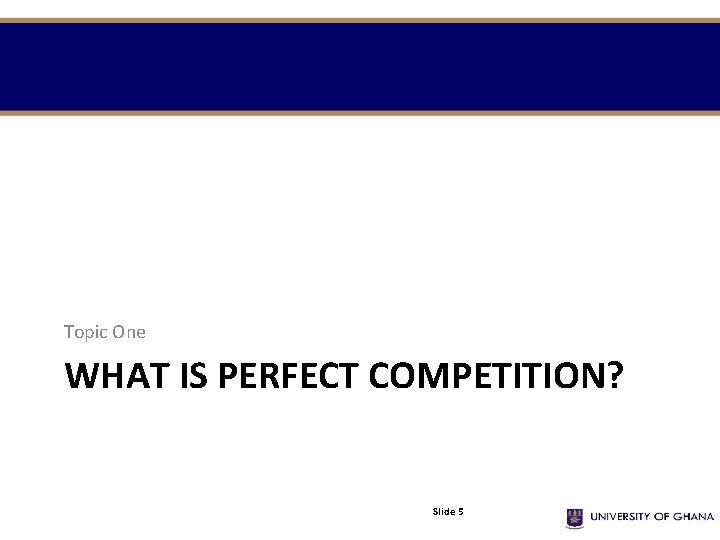 Topic One

WHAT IS PERFECT COMPETITION?

Slide 5

UNIVERSITY OF GHANA